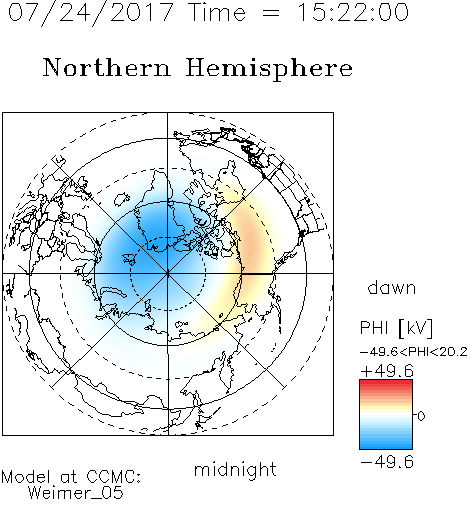 07/24/2017 Time = 15:22:00

Northern Hemisphere

dawn

PHI [kV]

-49.6<PHI<20.2

+49.6

0

-49.6

midnight

Model at CCMC:
Weimer_05